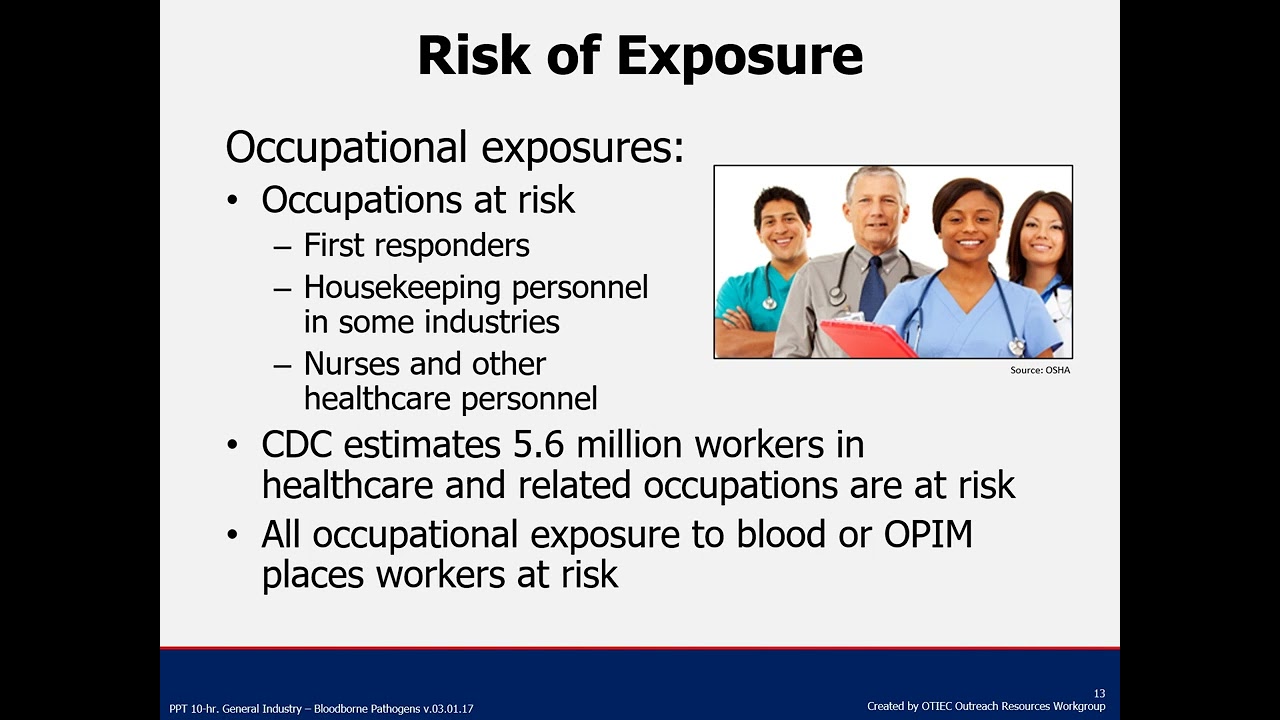 Risk of Exposure

Occupational exposures:

• Occupations at risk
– First responders
– Housekeeping personnel in some industries
– Nurses and other healthcare personnel

Source: OSHA

• CDC estimates 5.6 million workers in healthcare and related occupations are at risk
• All occupational exposure to blood or OPIM places workers at risk

PPT 10-hr. General Industry – Bloodborne Pathogens v.03.01.17

13
Created by OTIEC Outreach Resources Workgroup